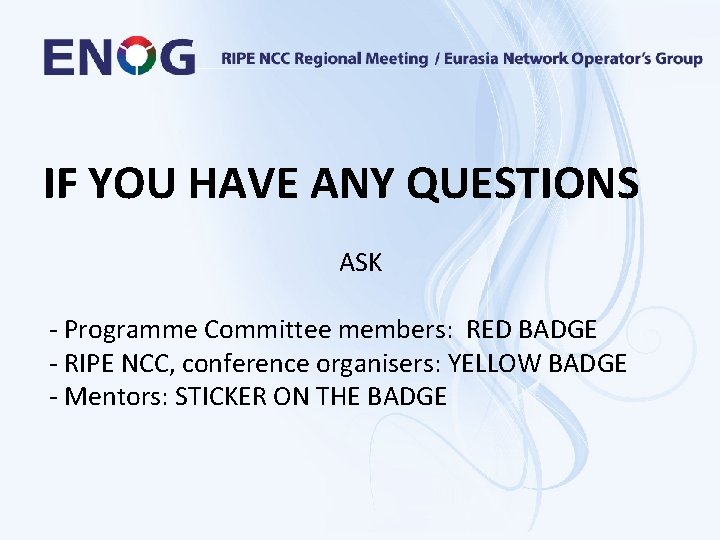 ENOG RIPE NCC Regional Meeting / Eurasia Network Operator's Group

IF YOU HAVE ANY QUESTIONS

ASK

- Programme Committee members: RED BADGE
- RIPE NCC, conference organisers: YELLOW BADGE
- Mentors: STICKER ON THE BADGE